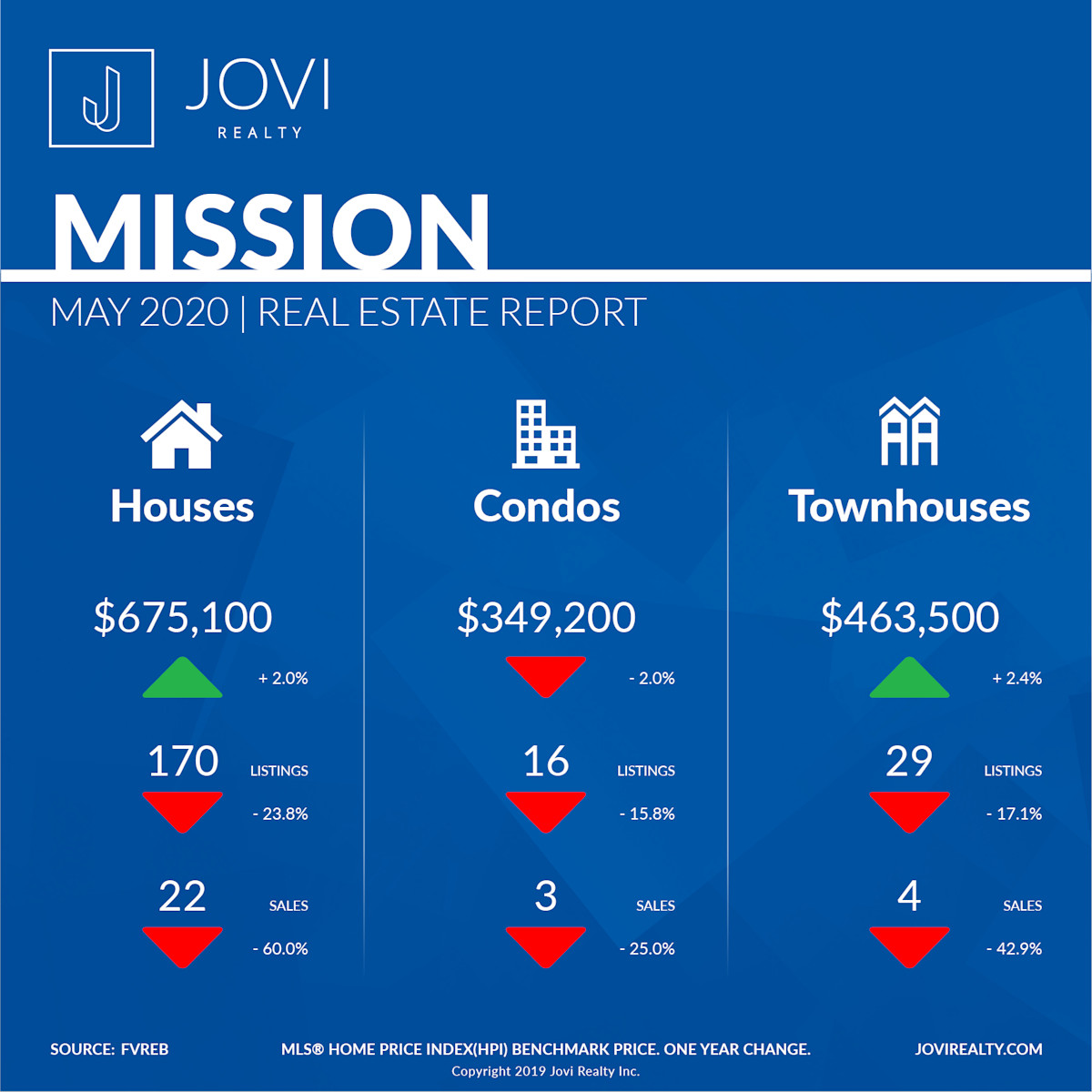 J JOVI REALTY

MISSION

MAY 2020 | REAL ESTATE REPORT

Houses

$675,100

+ 2.0%

170 LISTINGS

- 23.8%

22 SALES

- 60.0%

Condos

$349,200

- 2.0%

16 LISTINGS

- 15.8%

3 SALES

- 25.0%

Townhouses

$463,500

+ 2.4%

29 LISTINGS

- 17.1%

4 SALES

- 42.9%

SOURCE: FVREB

MLS® HOME PRICE INDEX(HPI) BENCHMARK PRICE. ONE YEAR CHANGE.

Copyright 2019 Jovi Realty Inc.

JOVIREALTY.COM